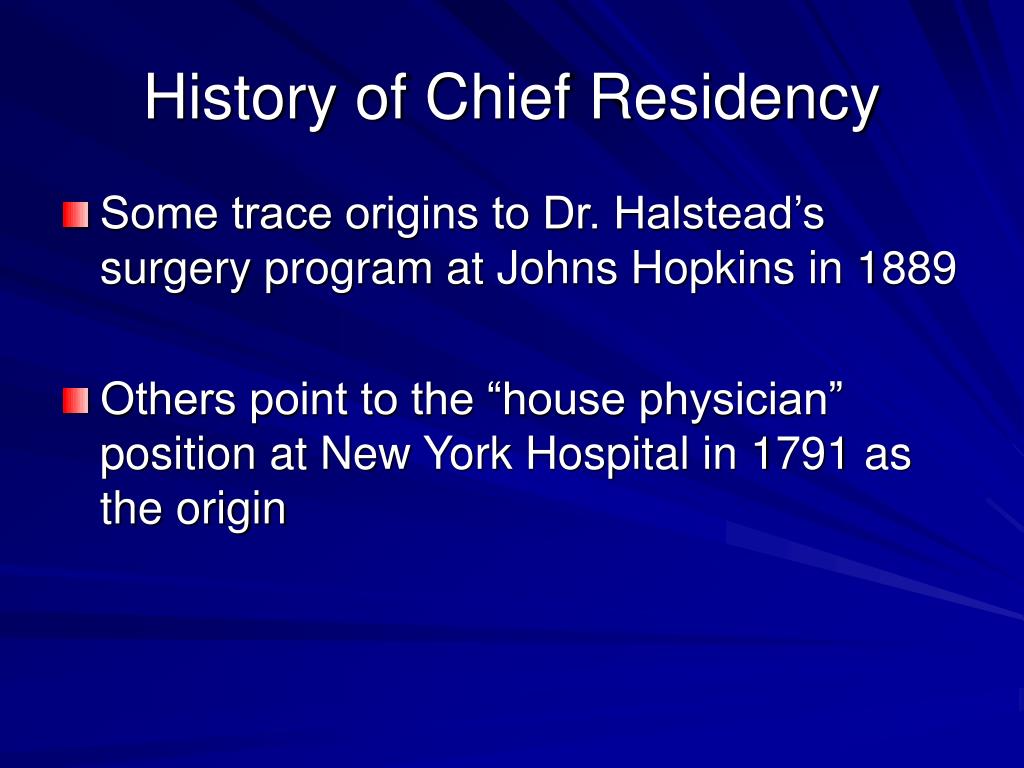 History of Chief Residency

Some trace origins to Dr. Halstead’s surgery program at Johns Hopkins in 1889

Others point to the “house physician” position at New York Hospital in 1791 as the origin